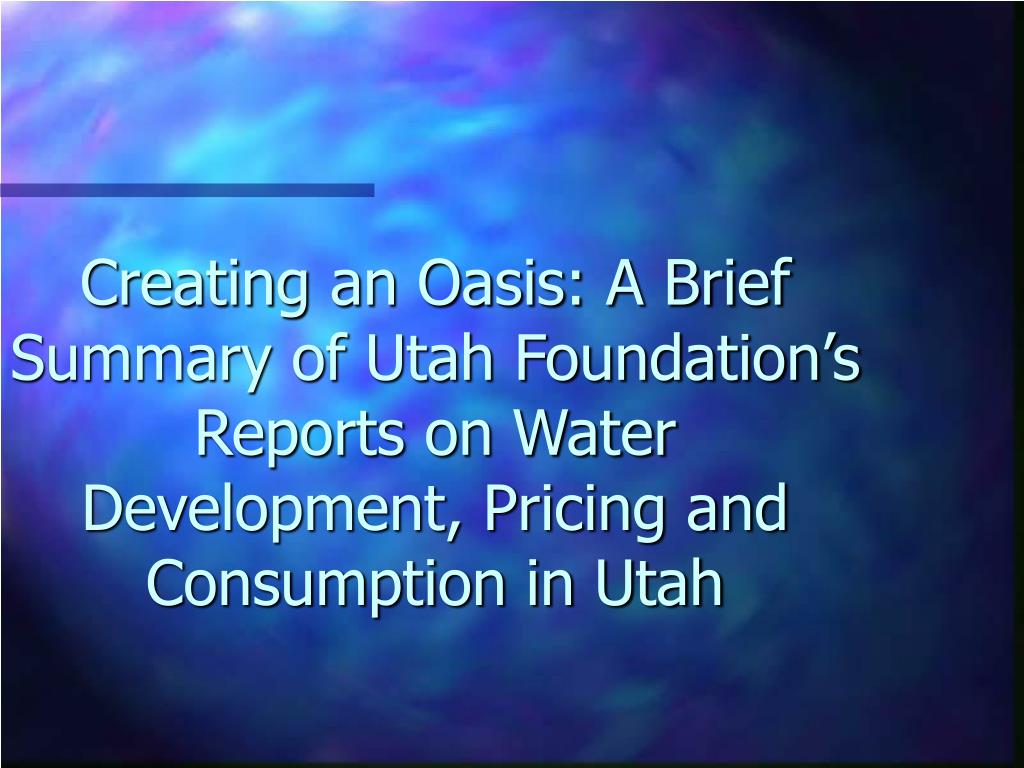 Creating an Oasis: A Brief Summary of Utah Foundation’s Reports on Water Development, Pricing and Consumption in Utah